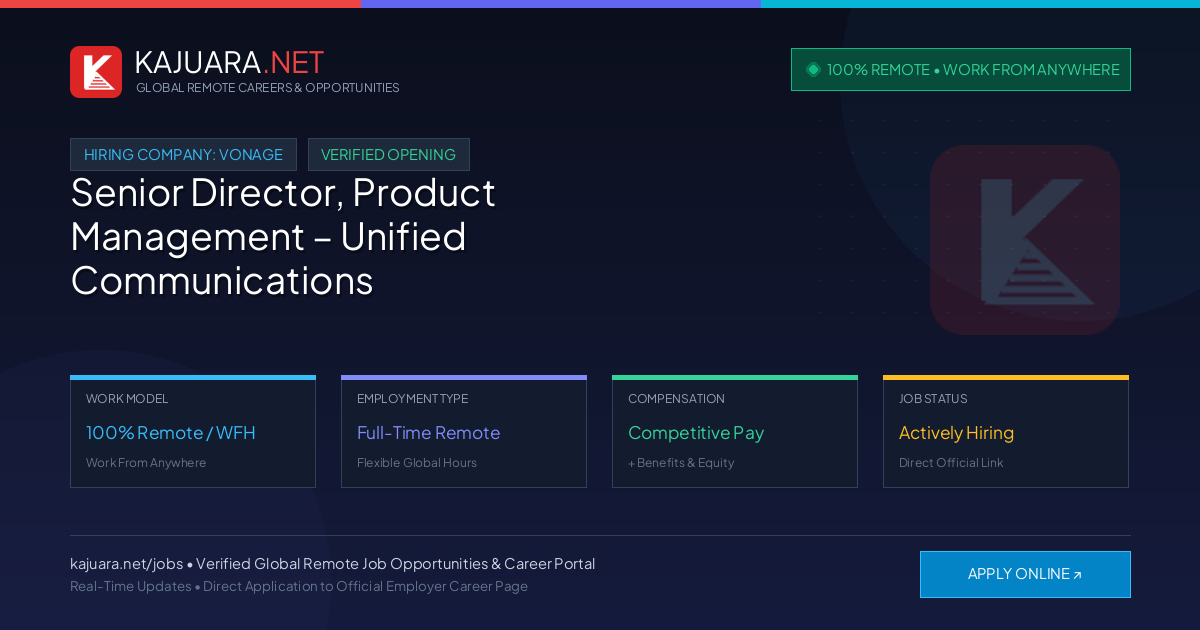 KAJUARA.NET
GLOBAL REMOTE CAREERS & OPPORTUNITIES

100% REMOTE • WORK FROM ANYWHERE

HIRING COMPANY: VONAGE

VERIFIED OPENING

Senior Director, Product Management – Unified Communications

WORK MODEL
100% Remote / WFH
Work From Anywhere

EMPLOYMENT TYPE
Full-Time Remote
Flexible Global Hours

COMPENSATION
Competitive Pay
+ Benefits & Equity

JOB STATUS
Actively Hiring
Direct Official Link

kajuara.net/jobs • Verified Global Remote Job Opportunities & Career Portal
Real-Time Updates • Direct Application to Official Employer Career Page

APPLY ONLINE ↗